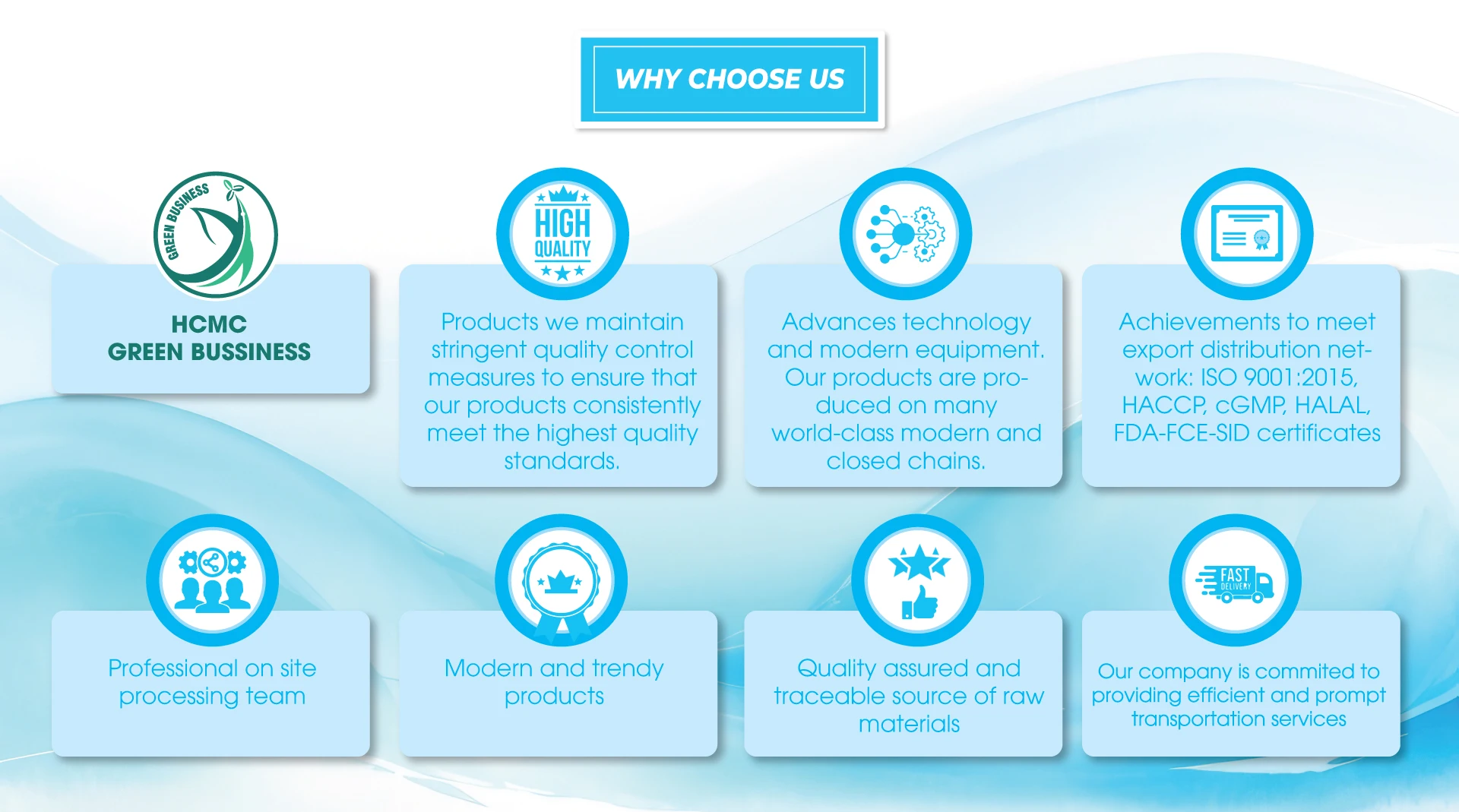 WHY CHOOSE US

GREEN BUSINESS

HCMC
GREEN BUSSINESS

HIGH QUALITY

Products we maintain stringent quality control measures to ensure that our products consistently meet the highest quality standards.

Advances technology and modern equipment. Our products are produced on many world-class modern and closed chains.

Achievements to meet export distribution network: ISO 9001:2015, HACCP, cGMP, HALAL, FDA-FCE-SID certificates

Professional on site processing team

Modern and trendy products

Quality assured and traceable source of raw materials

FAST DELIVERY

Our company is commited to providing efficient and prompt transportation services